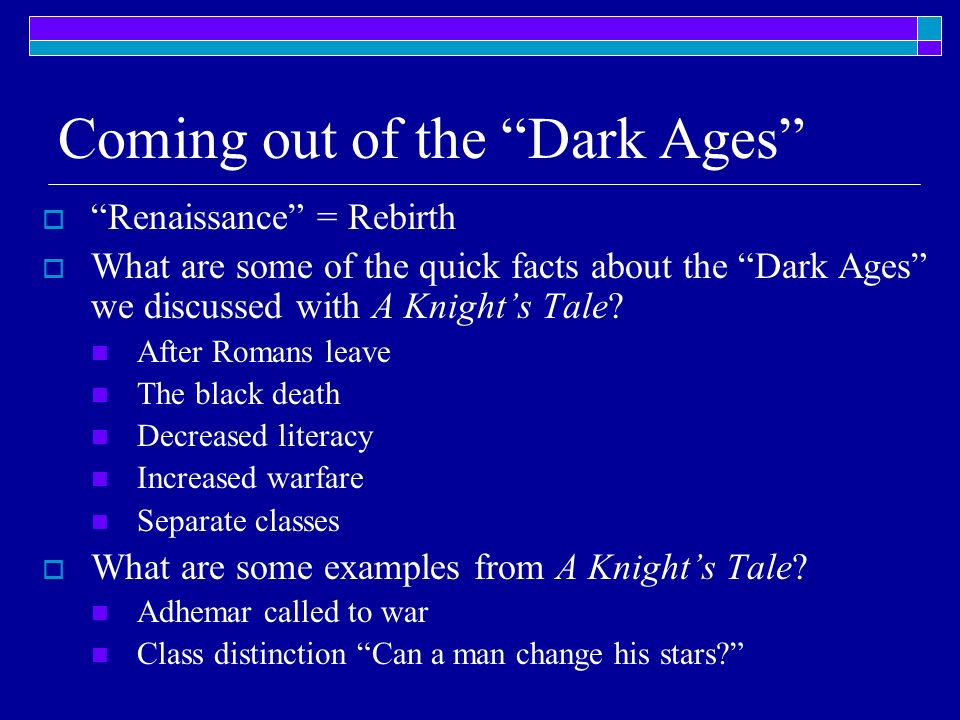 Coming out of the “Dark Ages”

“Renaissance” = Rebirth

What are some of the quick facts about the “Dark Ages” we discussed with A Knight’s Tale?

After Romans leave

The black death

Decreased literacy

Increased warfare

Separate classes

What are some examples from A Knight’s Tale?

Adhemar called to war

Class distinction “Can a man change his stars?”